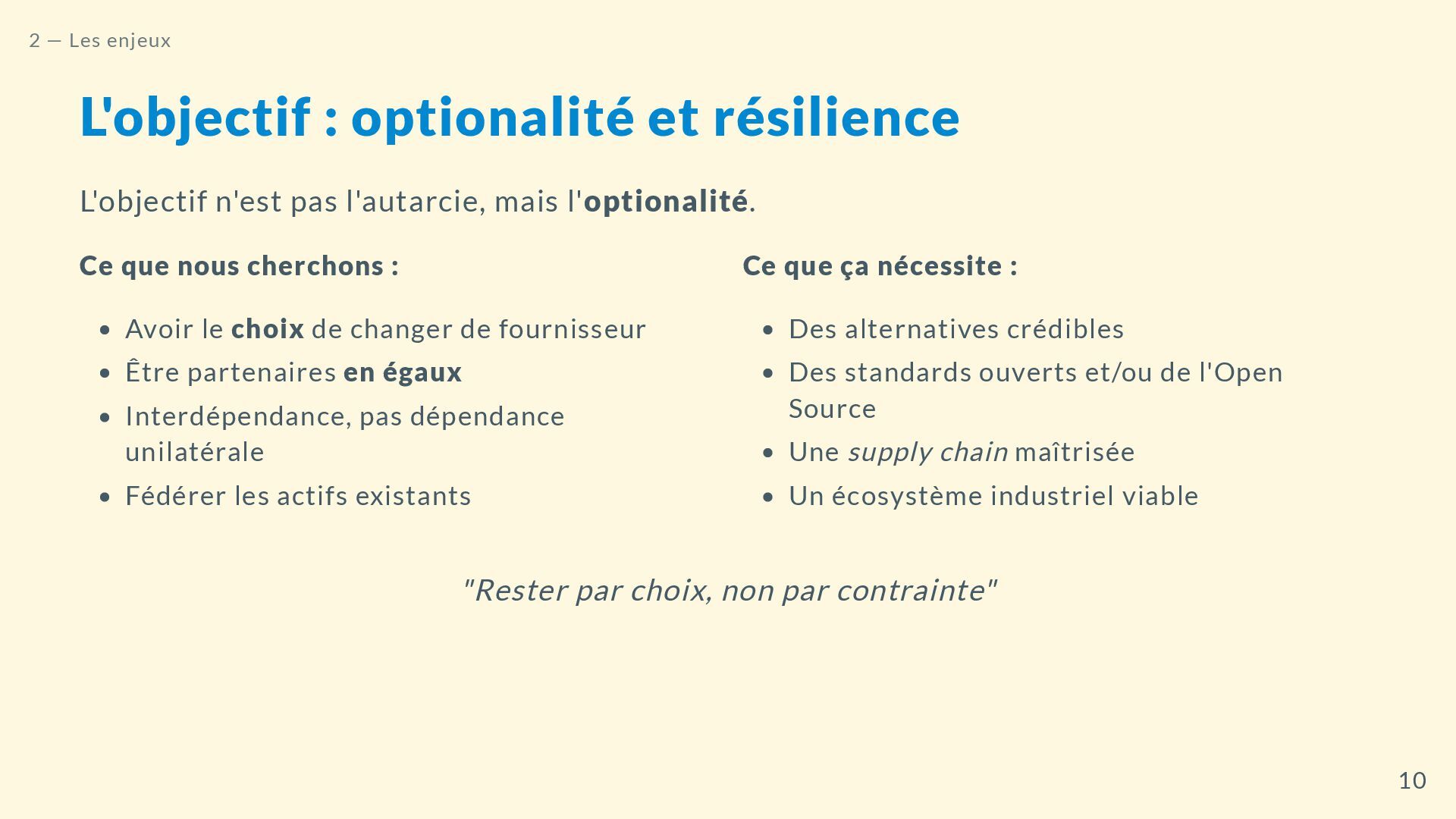 2 — Les enjeux

L'objectif : optionalité et résilience

L'objectif n'est pas l'autarcie, mais l'optionalité.

Ce que nous cherchons :

- Avoir le choix de changer de fournisseur
- Être partenaires en égaux
- Interdépendance, pas dépendance unilatérale
- Fédérer les actifs existants

Ce que ça nécessite :

- Des alternatives crédibles
- Des standards ouverts et/ou de l'Open Source
- Une supply chain maîtrisée
- Un écosystème industriel viable

"Rester par choix, non par contrainte"

10